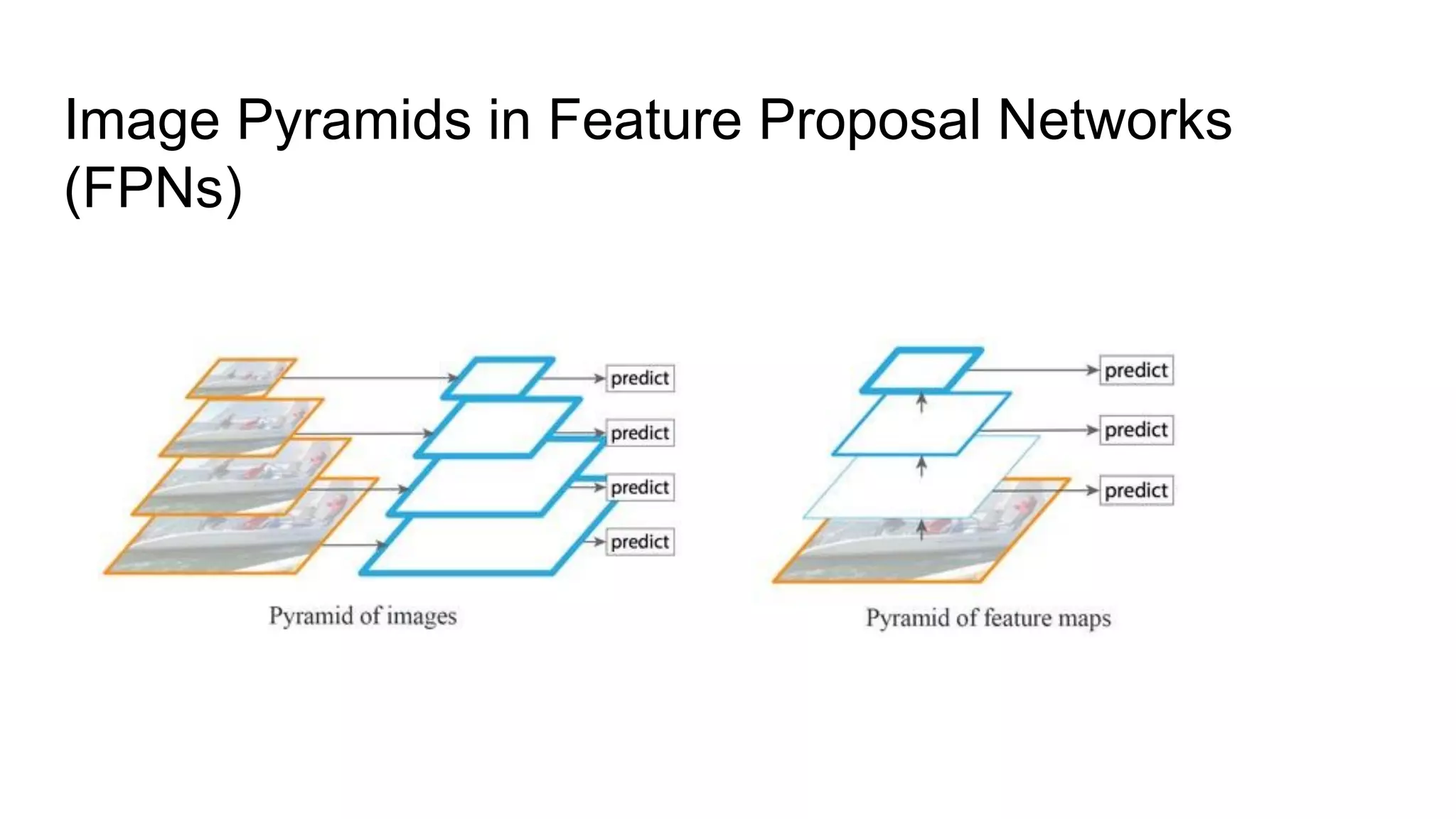 Image Pyramids in Feature Proposal Networks (FPNs)

predict

predict

predict

predict

Pyramid of images

predict

predict

predict

Pyramid of feature maps